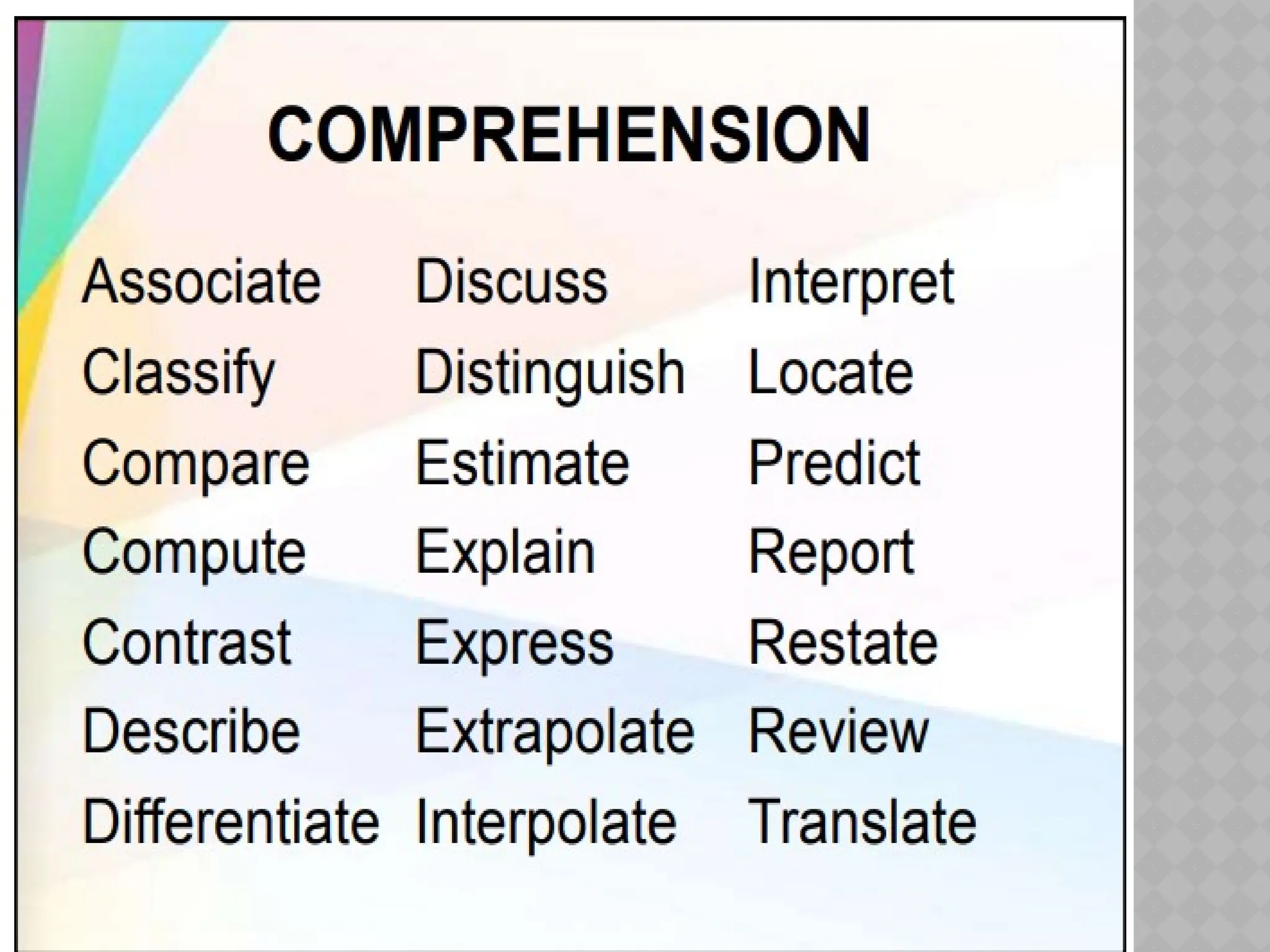 COMPREHENSION

Associate
Classify
Compare
Compute
Contrast
Describe
Differentiate

Discuss
Distinguish
Estimate
Explain
Express
Extrapolate
Interpolate

Interpret
Locate
Predict
Report
Restate
Review
Translate